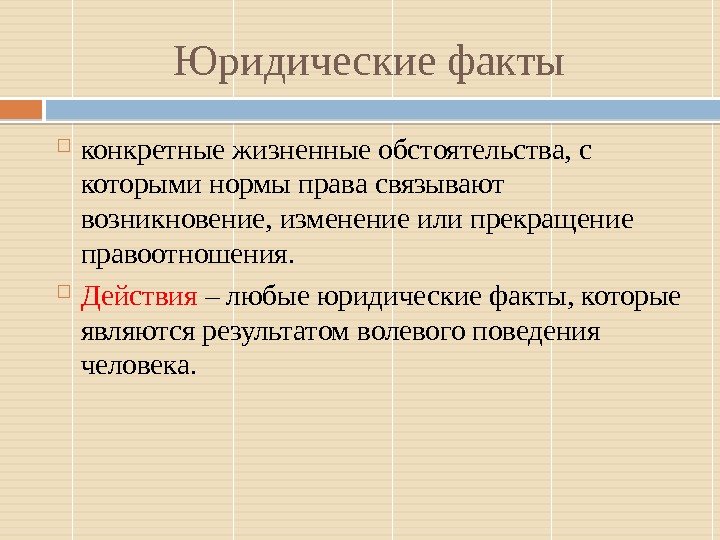 Юридические факты

конкретные жизненные обстоятельства, с которыми нормы права связывают возникновение, изменение или прекращение правоотношения.

Действия – любые юридические факты, которые являются результатом волевого поведения человека.